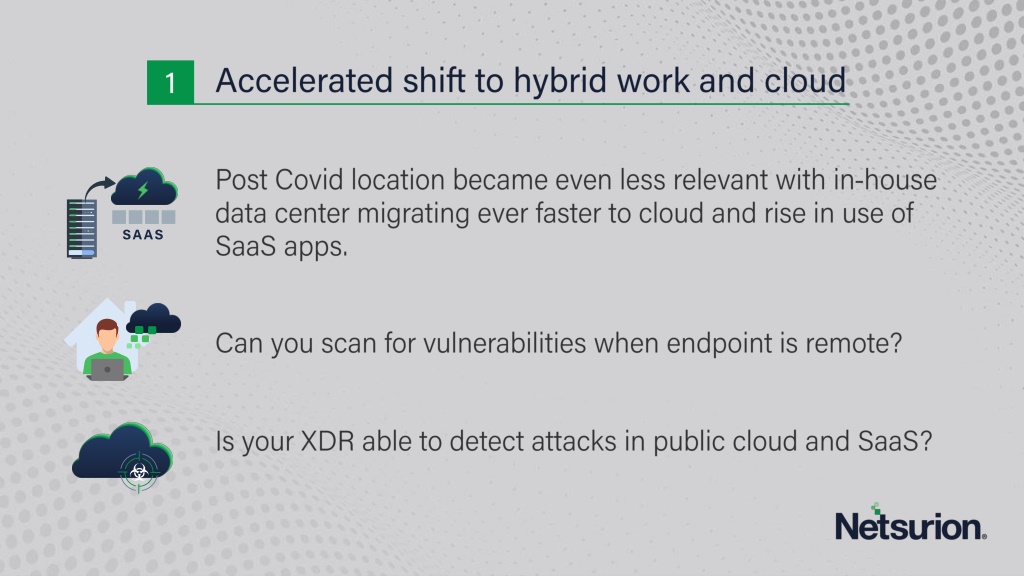 1 Accelerated shift to hybrid work and cloud

SAAS

Post Covid location became even less relevant with in-house data center migrating ever faster to cloud and rise in use of SaaS apps.

Can you scan for vulnerabilities when endpoint is remote?

Is your XDR able to detect attacks in public cloud and SaaS?

Netsurion.